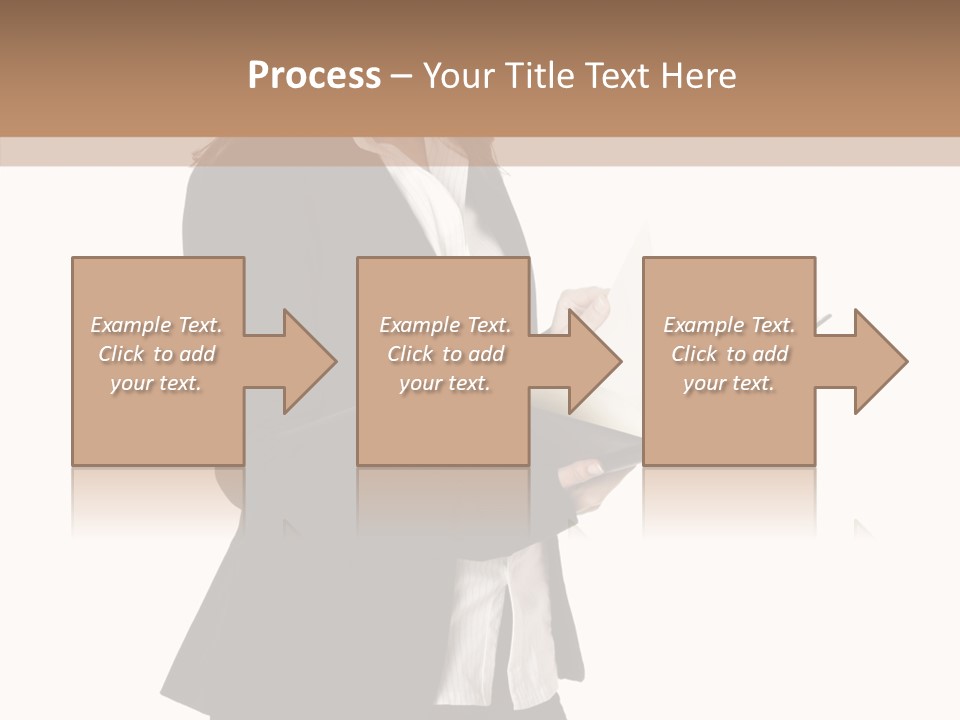 Process – Your Title Text Here

Example Text. Click to add your text.

Example Text. Click to add your text.

Example Text. Click to add your text.